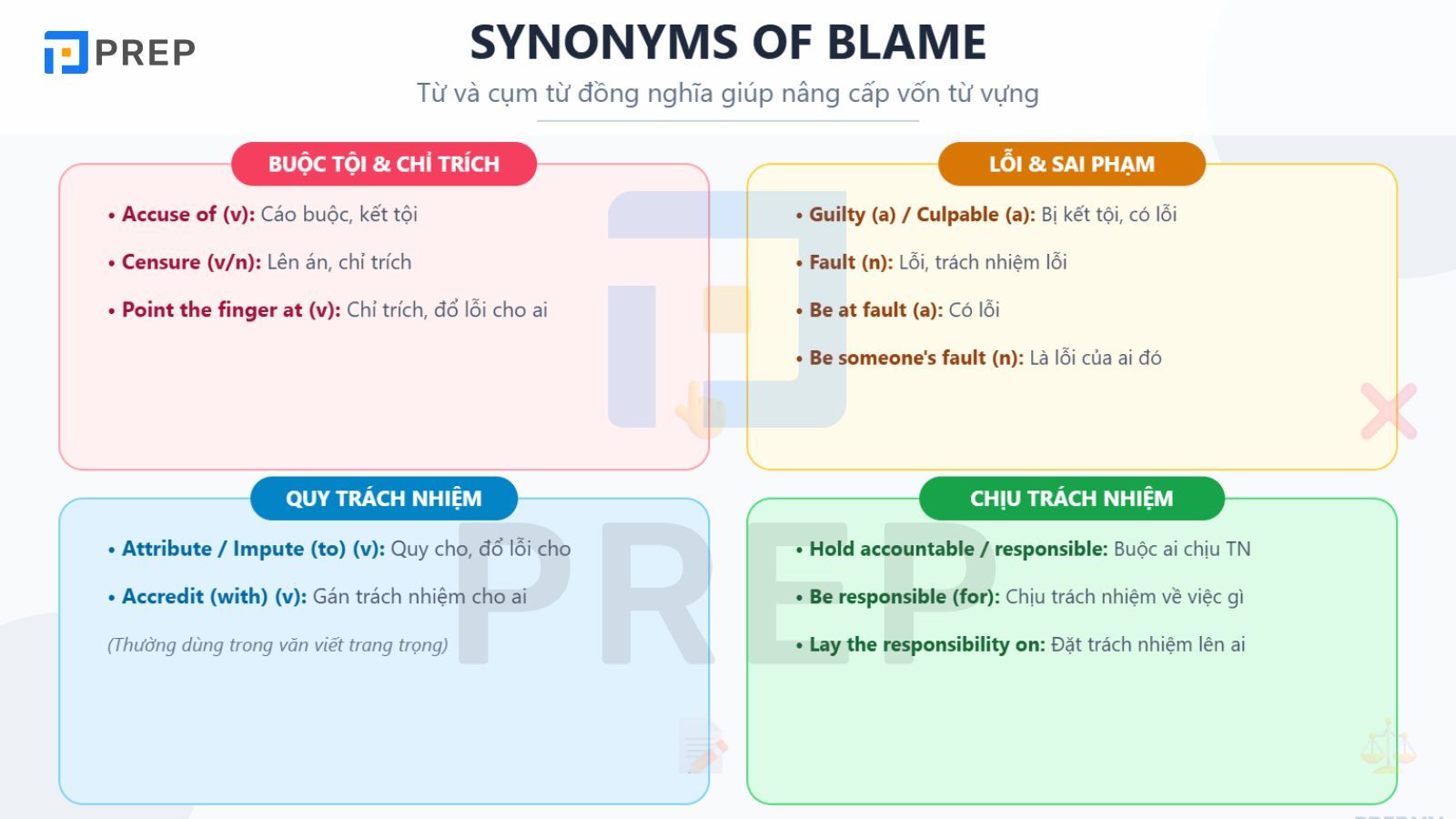 PREP

SYNONYMS OF BLAME

Từ và cụm từ đồng nghĩa giúp nâng cấp vốn từ vựng

BUỘC TỘI & CHỈ TRÍCH

• Accuse of (v): Cáo buộc, kết tội

• Censure (v/n): Lên án, chỉ trích

• Point the finger at (v): Chỉ trích, đổ lỗi cho ai

LỖI & SAI PHẠM

• Guilty (a) / Culpable (a): Bị kết tội, có lỗi

• Fault (n): Lỗi, trách nhiệm lỗi

• Be at fault (a): Có lỗi

• Be someone's fault (n): Là lỗi của ai đó

QUY TRÁCH NHIỆM

• Attribute / Impute (to) (v): Quy cho, đổ lỗi cho

• Accredit (with) (v): Gán trách nhiệm cho ai

(Thường dùng trong văn viết trang trọng)

CHỊU TRÁCH NHIỆM

• Hold accountable / responsible: Buộc ai chịu TN

• Be responsible (for): Chịu trách nhiệm về việc gì

• Lay the responsibility on: Đặt trách nhiệm lên ai

PREP